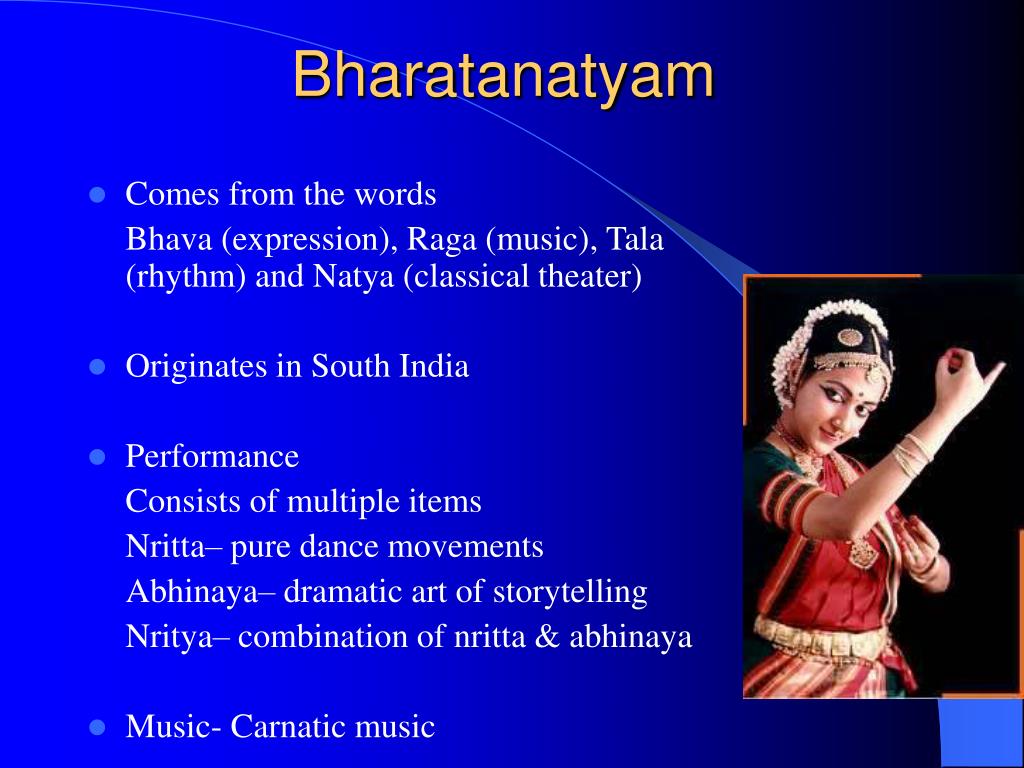 Bharatanatyam

- Comes from the words
Bhava (expression), Raga (music), Tala (rhythm) and Natya (classical theater)

- Originates in South India

- Performance
Consists of multiple items
Nritta– pure dance movements
Abhinaya– dramatic art of storytelling
Nritya– combination of nritta & abhinaya

- Music- Carnatic music